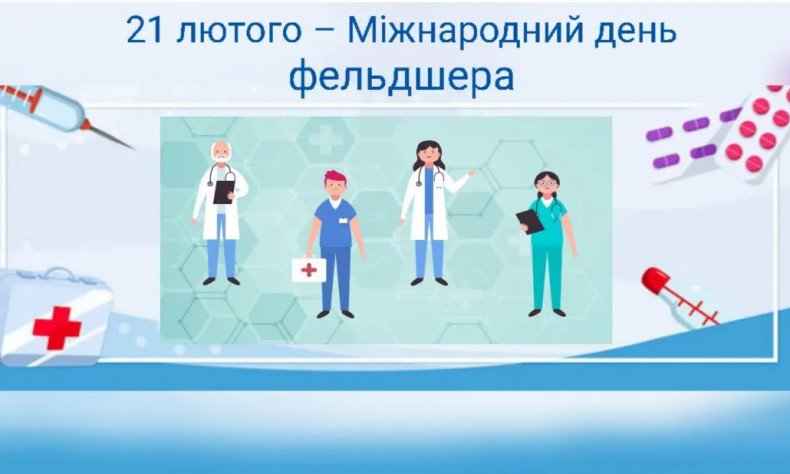 21 лютого – Міжнародний день фельдшера